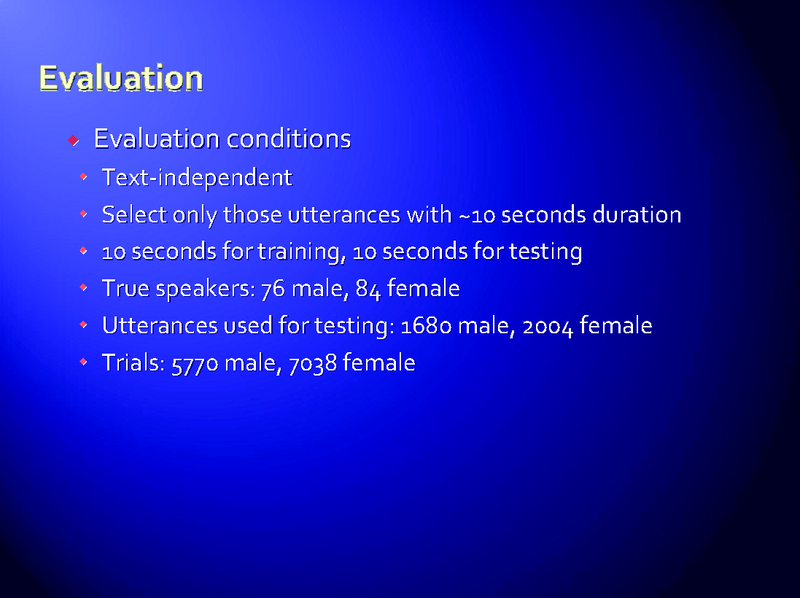 Evaluation

Evaluation conditions

Text-independent

Select only those utterances with ~10 seconds duration

10 seconds for training, 10 seconds for testing

True speakers: 76 male, 84 female

Utterances used for testing: 1680 male, 2004 female

Trials: 5770 male, 7038 female